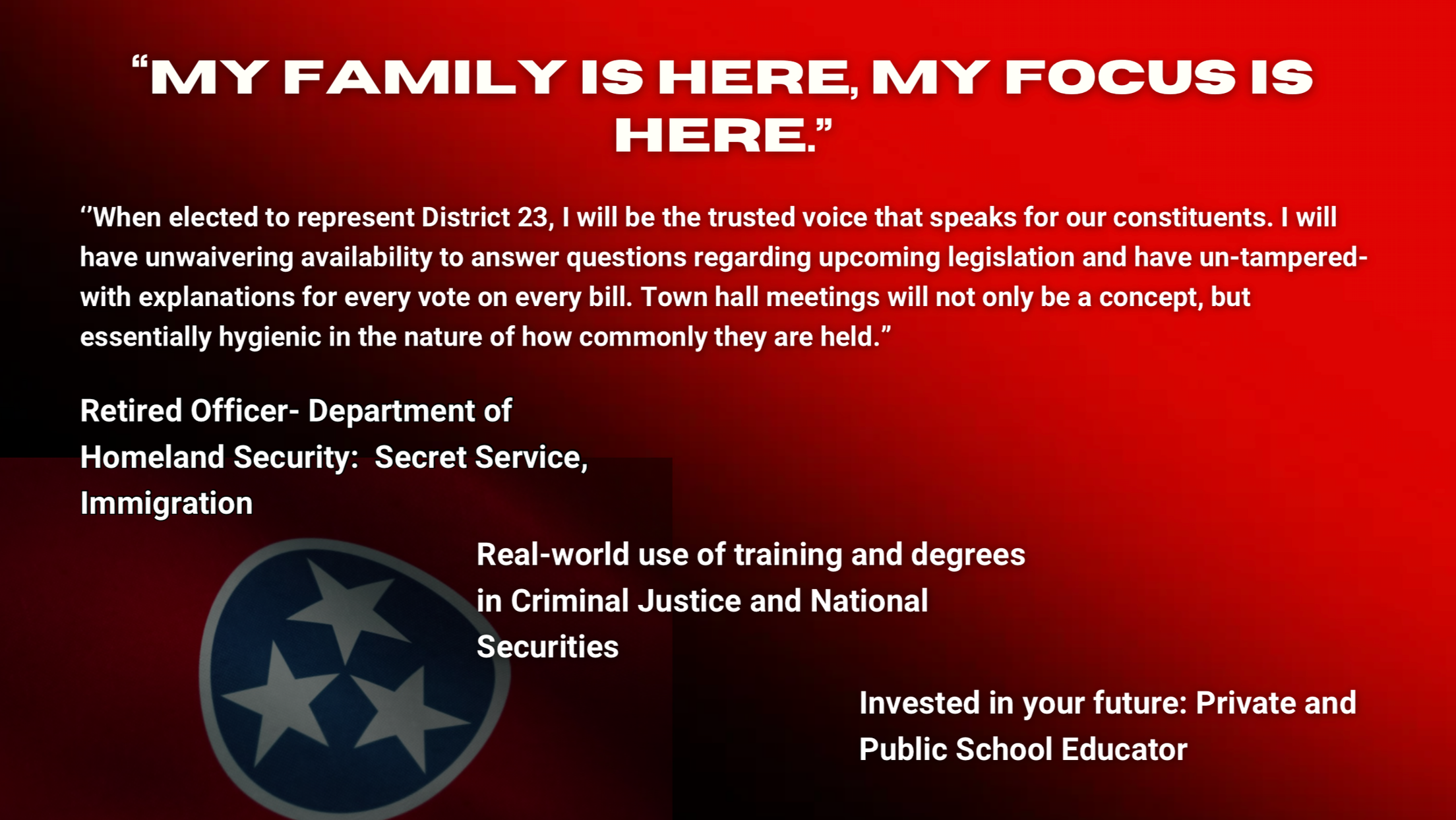 “MY FAMILY IS HERE, MY FOCUS IS HERE.”

‘’When elected to represent District 23, I will be the trusted voice that speaks for our constituents. I will have unwaivering availability to answer questions regarding upcoming legislation and have un-tampered-with explanations for every vote on every bill. Town hall meetings will not only be a concept, but essentially hygienic in the nature of how commonly they are held.”

Retired Officer- Department of Homeland Security: Secret Service, Immigration

Real-world use of training and degrees in Criminal Justice and National Securities

Invested in your future: Private and Public School Educator